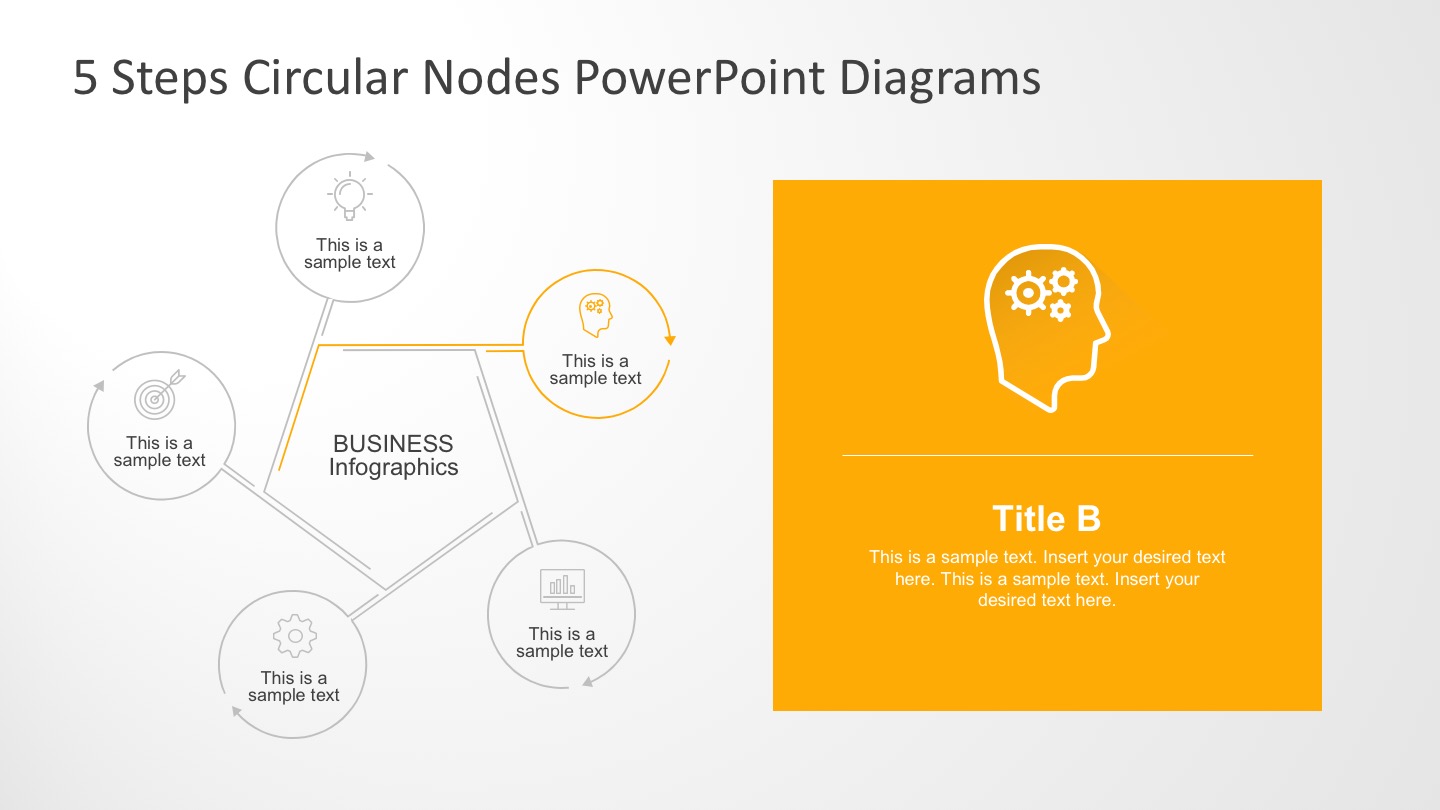 5 Steps Circular Nodes PowerPoint Diagrams

This is a sample text

This is a sample text

This is a sample text

BUSINESS Infographics

This is a sample text

This is a sample text

Title B

This is a sample text. Insert your desired text here. This is a sample text. Insert your desired text here.